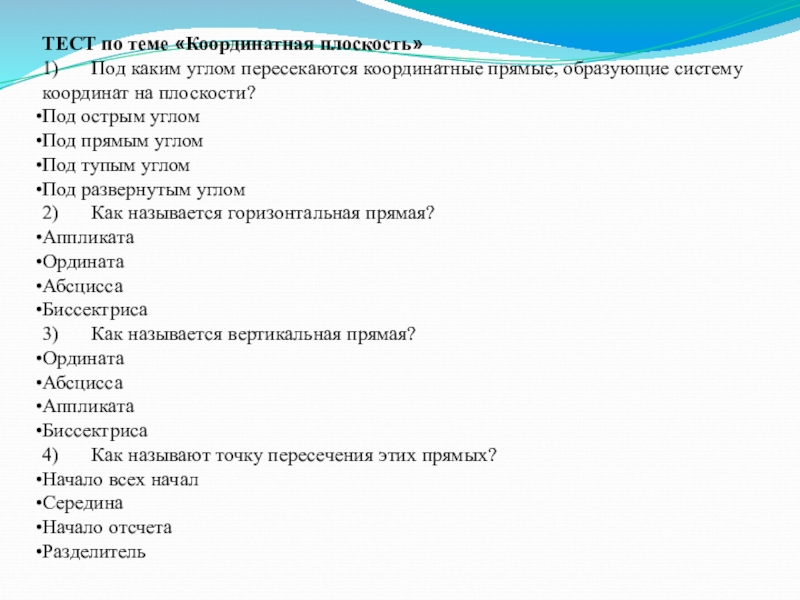 ТЕСТ по теме «Координатная плоскость»
1) Под каким углом пересекаются координатные прямые, образующие систему координат на плоскости?
•Под острым углом
•Под прямым углом
•Под тупым углом
•Под развернутым углом
2) Как называется горизонтальная прямая?
•Аппликата
•Ордината
•Абсцисса
•Биссектриса
3) Как называется вертикальная прямая?
•Ордината
•Абсцисса
•Аппликата
•Биссектриса
4) Как называют точку пересечения этих прямых?
•Начало всех начал
•Середина
•Начало отсчета
•Разделитель